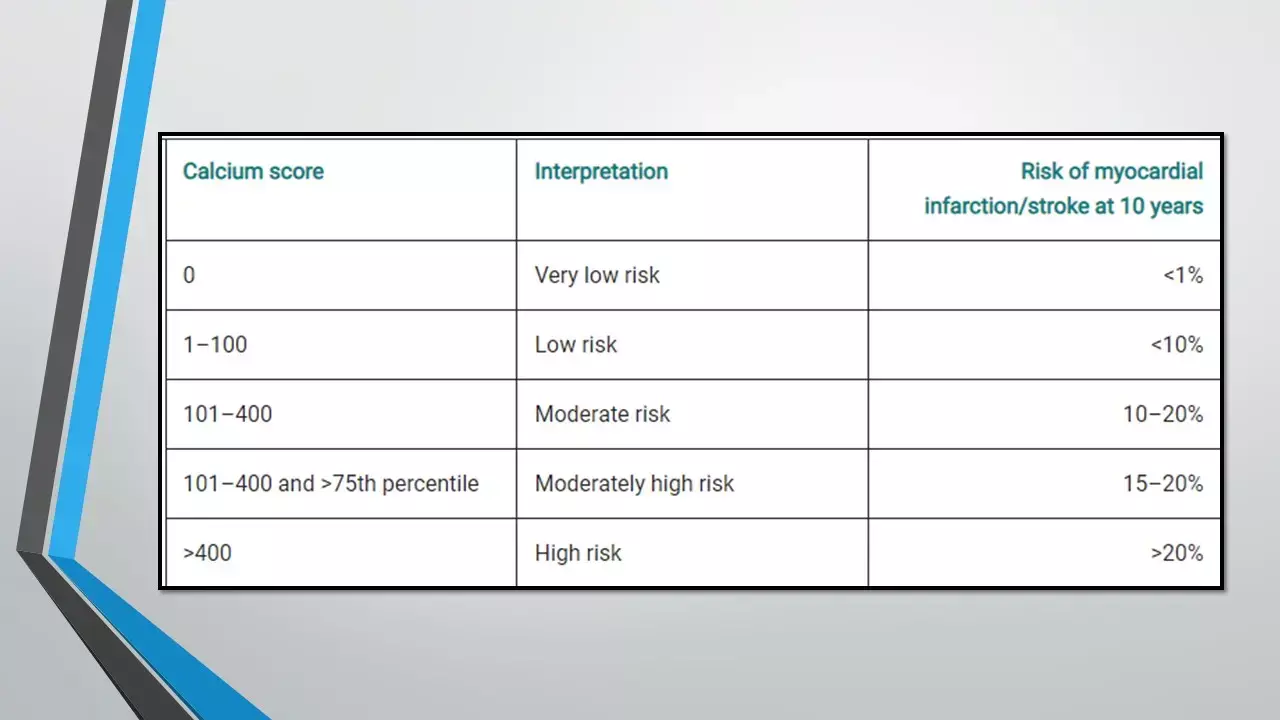 | Calcium score | Interpretation | Risk of myocardial infarction/stroke at 10 years |
|---|---|---|
| 0 | Very low risk | <1% |
| 1–100 | Low risk | <10% |
| 101–400 | Moderate risk | 10–20% |
| 101–400 and >75th percentile | Moderately high risk | 15–20% |
| >400 | High risk | >20% |